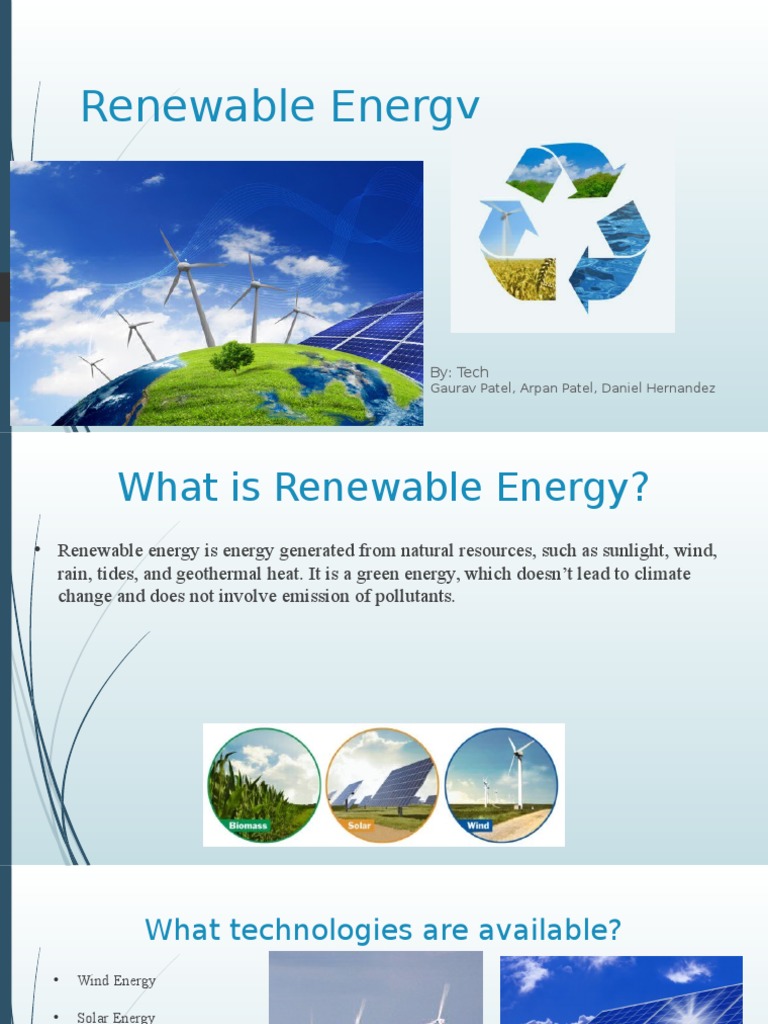 Renewable Energy

By: Tech
Gaurav Patel, Arpan Patel, Daniel Hernandez

What is Renewable Energy?

• Renewable energy is energy generated from natural resources, such as sunlight, wind, rain, tides, and geothermal heat. It is a green energy, which doesn't lead to climate change and does not involve emission of pollutants.

Biomass
Solar
Wind

What technologies are available?

• Wind Energy
• Solar Energy